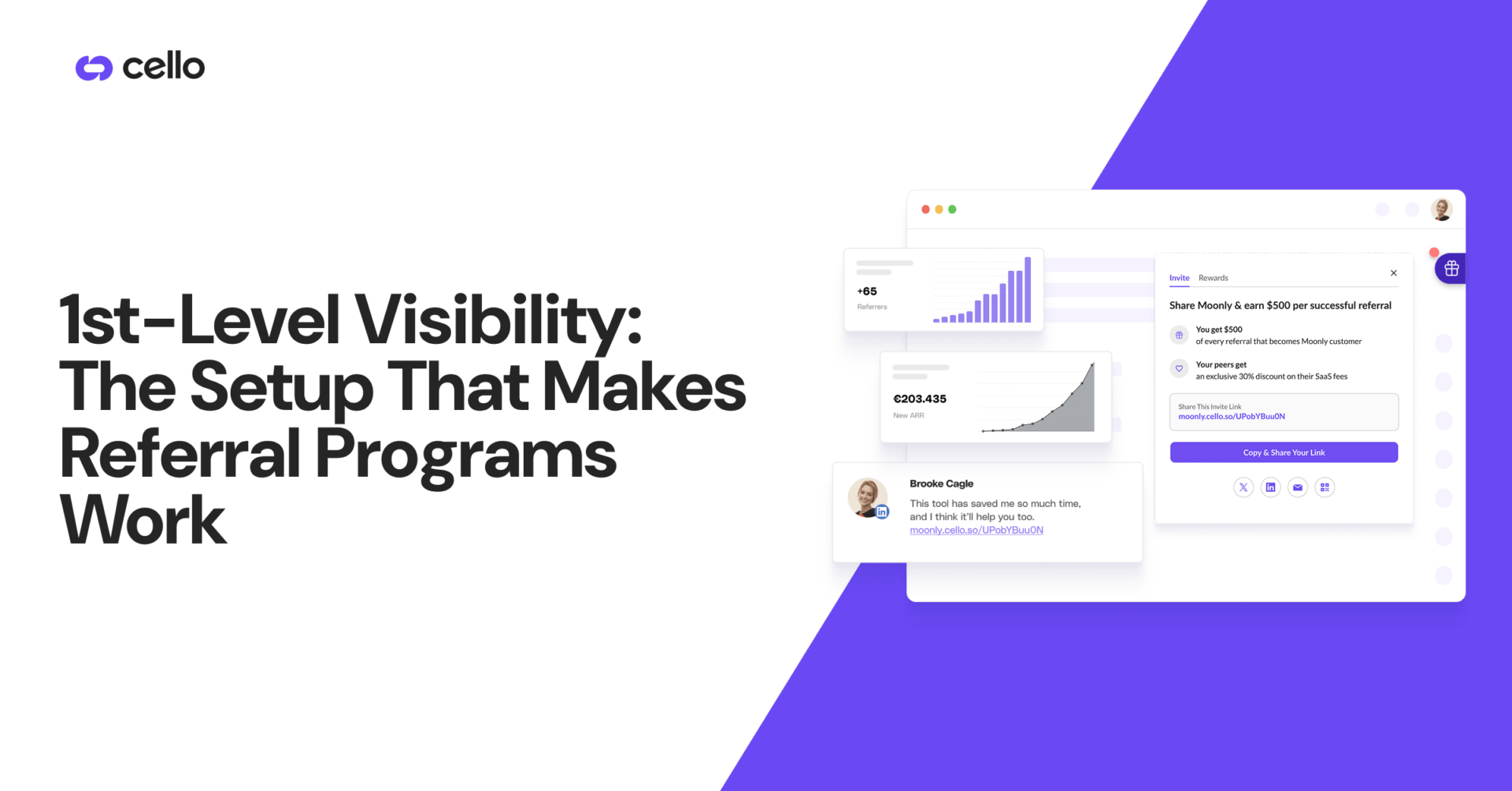 cello

1st-Level Visibility: The Setup That Makes Referral Programs Work

+65
Referrers

€203.435
New ARR

Brooke Cagle
This tool has saved me so much time, and I think it'll help you too.
moonly.cello.so/UPobYBuu0N

Invite Rewards

Share Moonly & earn $500 per successful referral

You get $500
of every referral that becomes Moonly customer

Your peers get
an exclusive 30% discount on their SaaS fees

Share This Invite Link
moonly.cello.so/UPobYBuu0N

Copy & Share Your Link